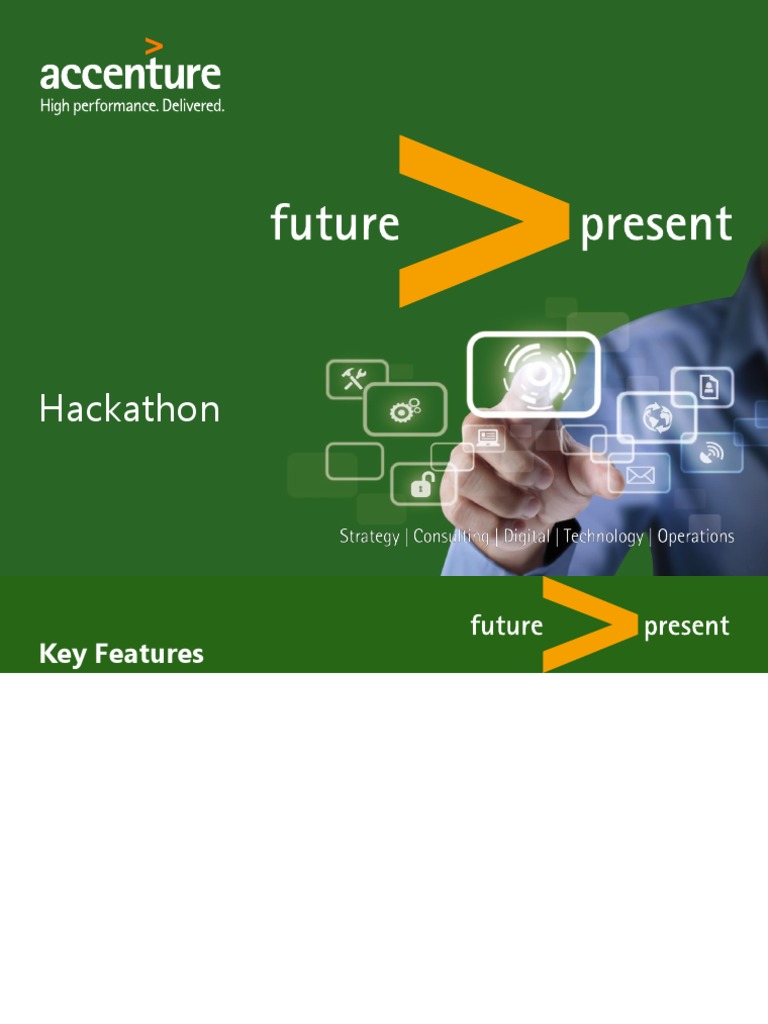 accenture
High performance. Delivered.

future > present

Hackathon

Strategy | Consulting | Digital | Technology | Operations

future > present

Key Features